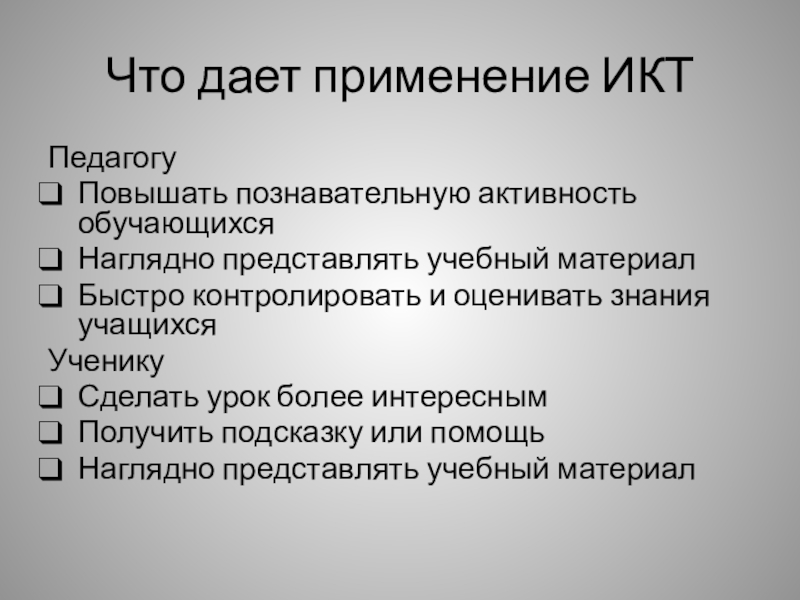 Что дает применение ИКТ

Педагогу

❑ Повышать познавательную активность обучающихся
❑ Наглядно представлять учебный материал
❑ Быстро контролировать и оценивать знания учащихся

Ученику

❑ Сделать урок более интересным
❑ Получить подсказку или помощь
❑ Наглядно представлять учебный материал